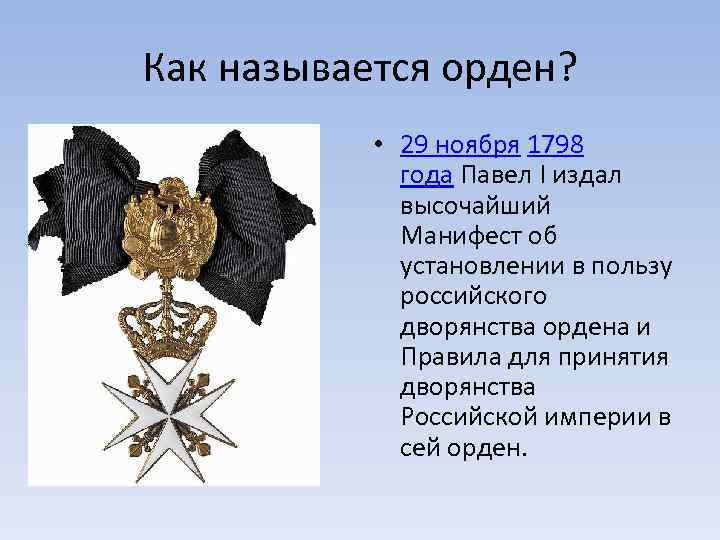 Как называется орден?

• 29 ноября 1798 года Павел I издал высочайший Манифест об установлении в пользу российского дворянства ордена и Правила для принятия дворянства Российской империи в сей орден.